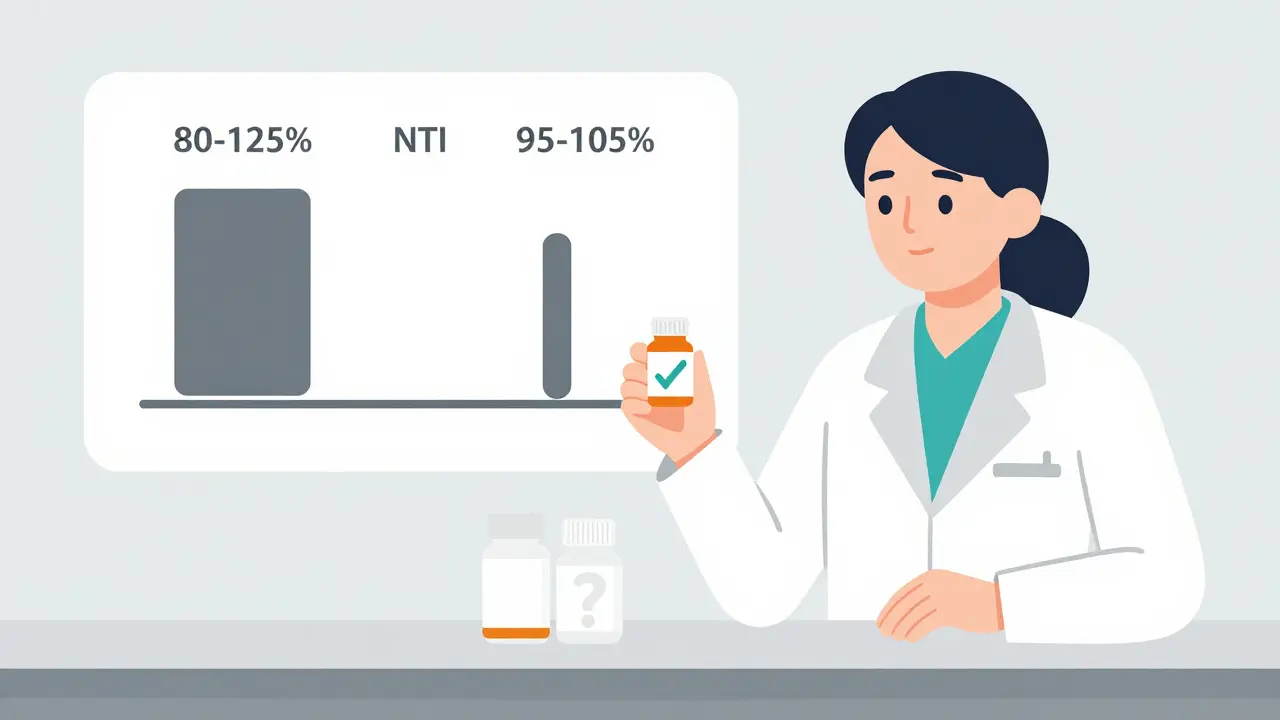 80-125%
NTI
95-105%

?